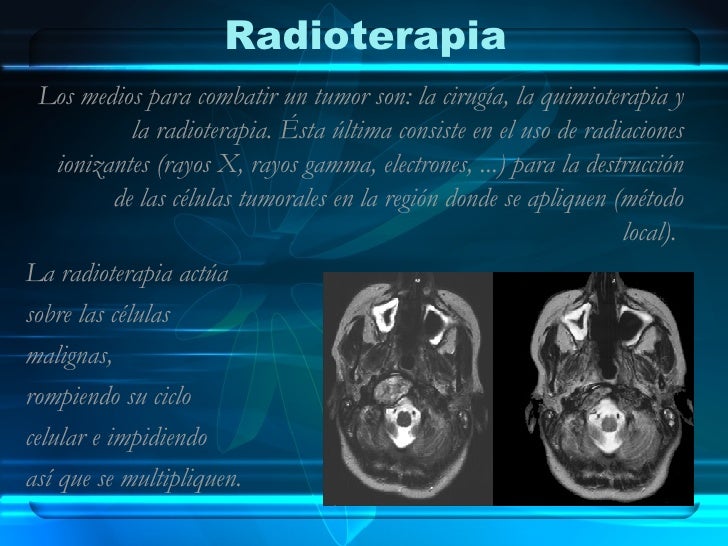 Radioterapia

Los medios para combatir un tumor son: la cirugía, la quimioterapia y la radioterapia. Ésta última consiste en el uso de radiaciones ionizantes (rayos X, rayos gamma, electrones, ...) para la destrucción de las células tumorales en la región donde se apliquen (método local).

La radioterapia actúa sobre las células malignas, rompiendo su ciclo celular e impidiendo así que se multipliquen.